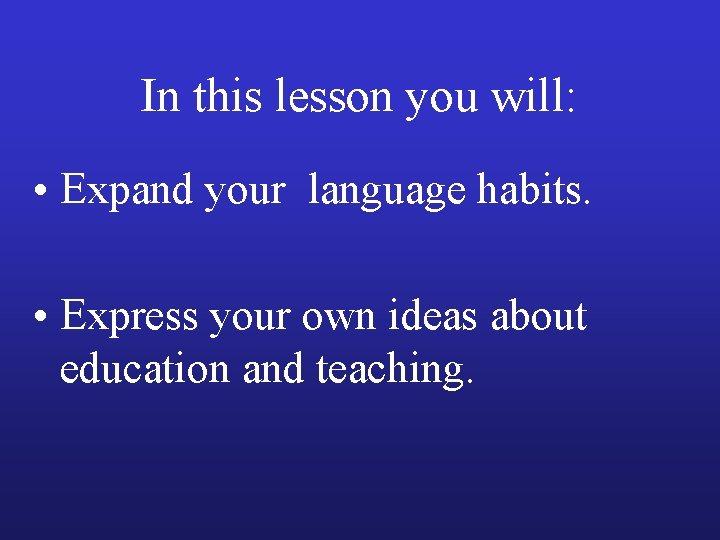 In this lesson you will:

• Expand your language habits.

• Express your own ideas about education and teaching.